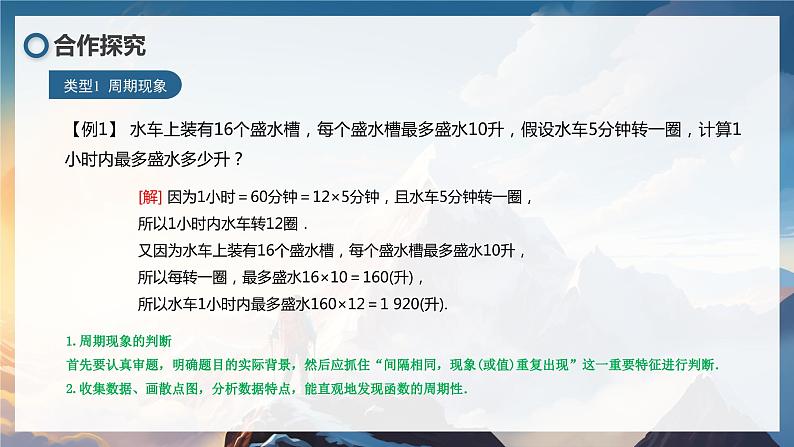 合作探究

类型1 周期现象

【例1】 水车上装有16个盛水槽，每个盛水槽最多盛水10升，假设水车5分钟转一圈，计算1小时内最多盛水多少升？

[解] 因为1小时＝60分钟＝12×5分钟，且水车5分钟转一圈，
所以1小时内水车转12圈．
又因为水车上装有16个盛水槽，每个盛水槽最多盛水10升，
所以每转一圈，最多盛水16×10＝160(升)，
所以水车1小时内最多盛水160×12＝1 920(升).

1. 周期现象的判断
首先要认真审题，明确题目的实际背景，然后应抓住“间隔相同，现象(或值)重复出现”这一重要特征进行判断.
2. 收集数据、画散点图，分析数据特点，能直观地发现函数的周期性.